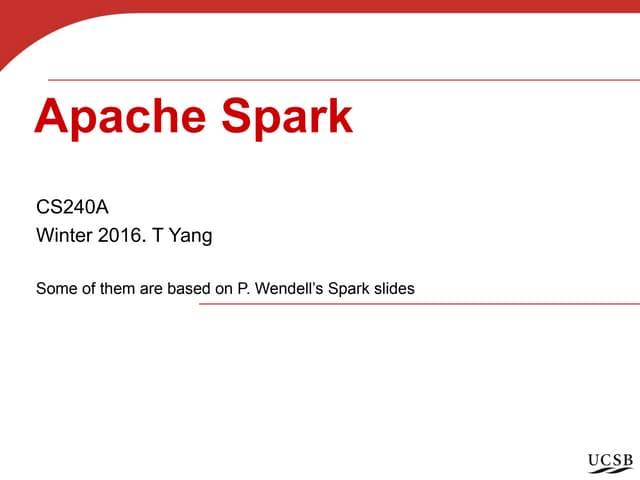 Apache Spark

CS240A
Winter 2016. T Yang

Some of them are based on P. Wendell's Spark slides

UCSB